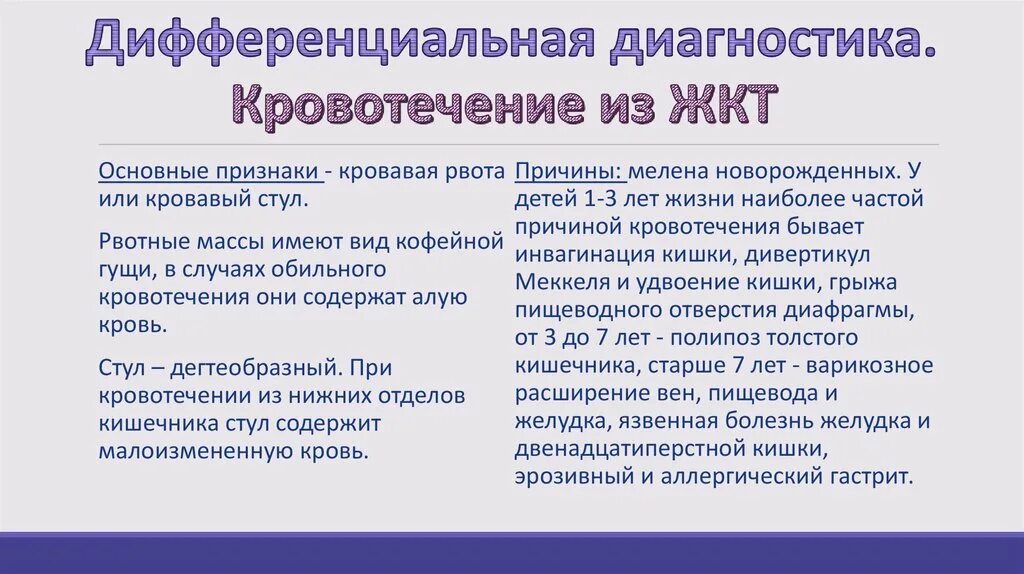 Дифференциальная диагностика. Кровотечение из ЖКТ

Основные признаки - кровавая рвота или кровавый стул.

Рвотные массы имеют вид кофейной гущи, в случаях обильного кровотечения они содержат алую кровь.

Стул – дегтеобразный. При кровотечении из нижних отделов кишечника стул содержит малоизмененную кровь.

Причины: мелена новорожденных. У детей 1-3 лет жизни наиболее частой причиной кровотечения бывает инвагинация кишки, дивертикул Меккеля и удвоение кишки, грыжа пищеводного отверстия диафрагмы, от 3 до 7 лет - полипоз толстого кишечника, старше 7 лет - варикозное расширение вен, пищевода и желудка, язвенная болезнь желудка и двенадцатиперстной кишки, эрозивный и аллергический гастрит.